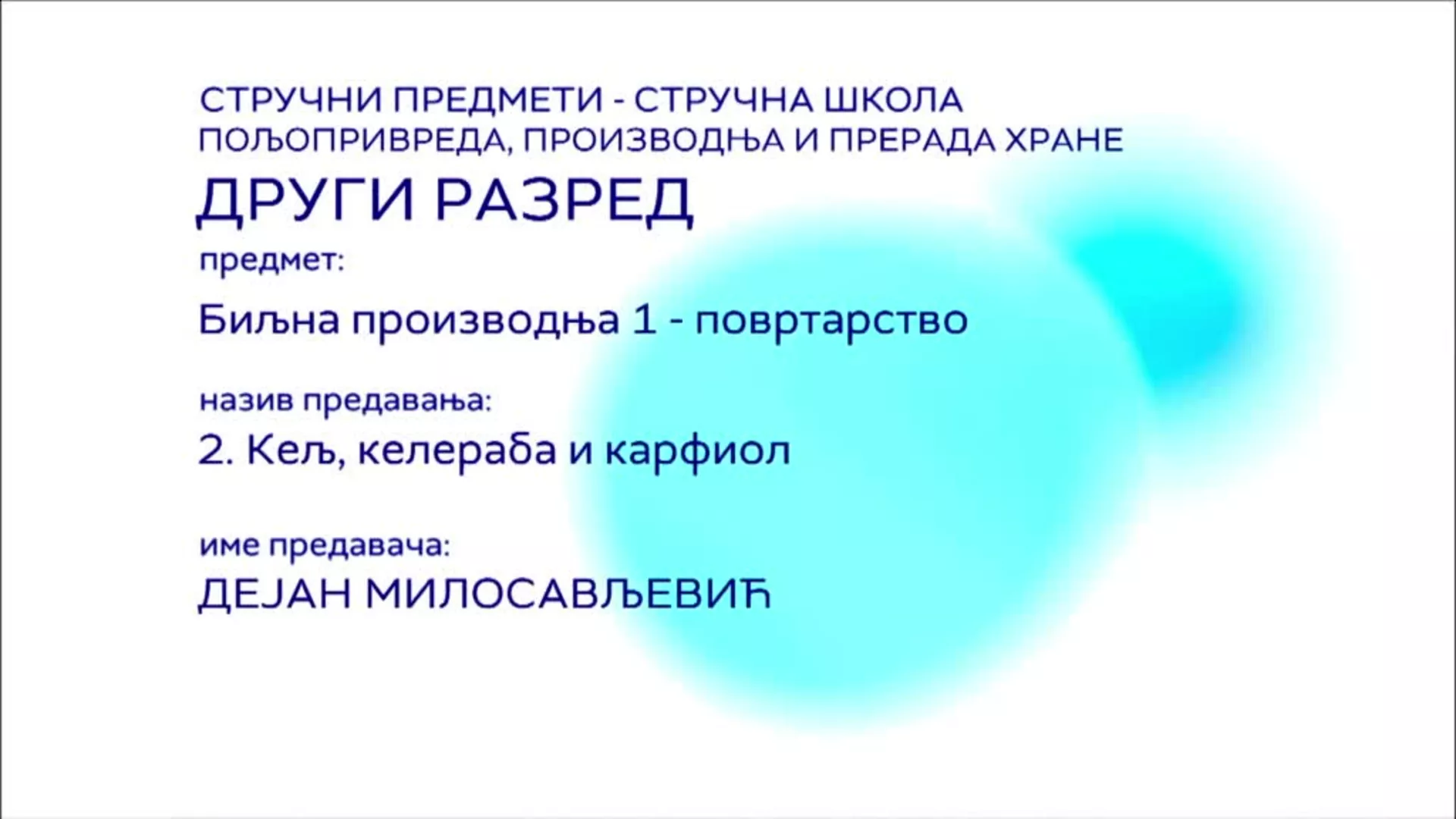 СТРУЧНИ ПРЕДМЕТИ - СТРУЧНА ШКОЛА
ПОЉОПРИВРЕДА, ПРОИЗВОДЊА И ПРЕРАДА ХРАНЕ
ДРУГИ РАЗРЕД

предмет:
Биљна производња 1 - повртарство

назив предавања:
2. Кељ, келераба и карфиол

име предавача:
ДЕЈАН МИЛОСАВЉЕВИЋ